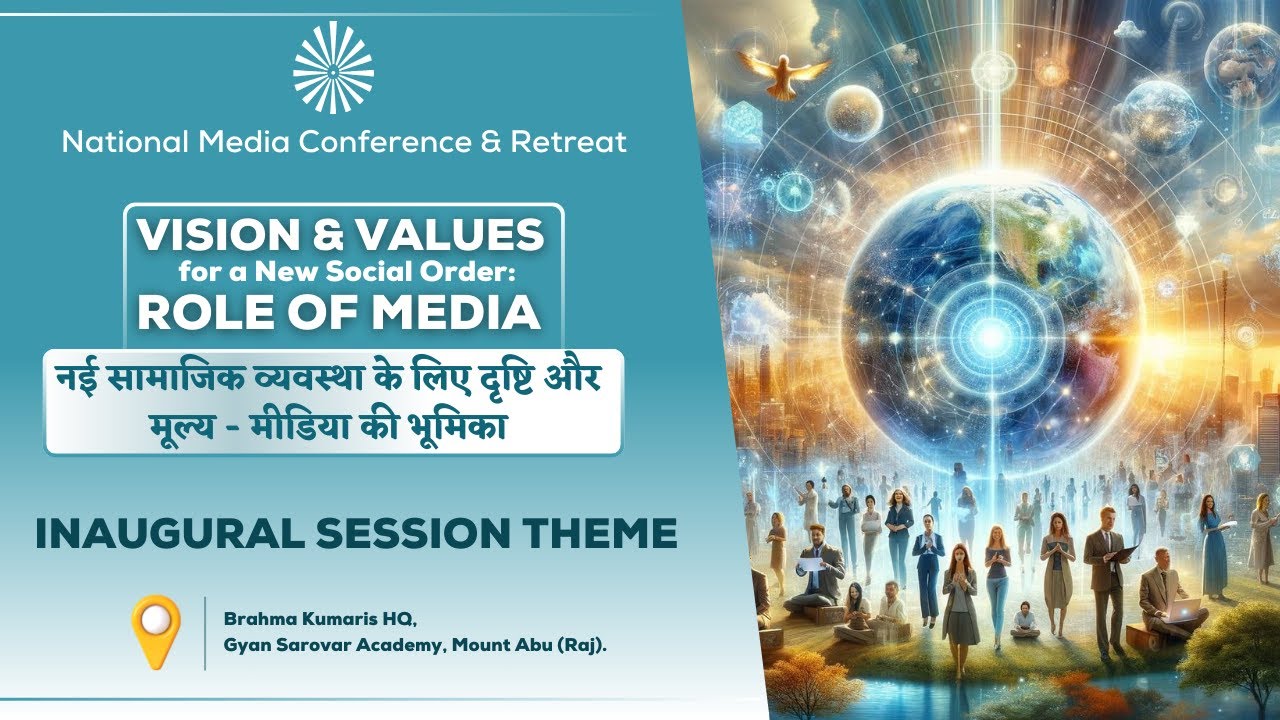 National Media Conference & Retreat

VISION & VALUES
for a New Social Order:
ROLE OF MEDIA

नई सामाजिक व्यवस्था के लिए दृष्टि और मूल्य - मीडिया की भूमिका

INAUGURAL SESSION THEME

Brahma Kumaris HQ,
Gyan Sarovar Academy, Mount Abu (Raj).